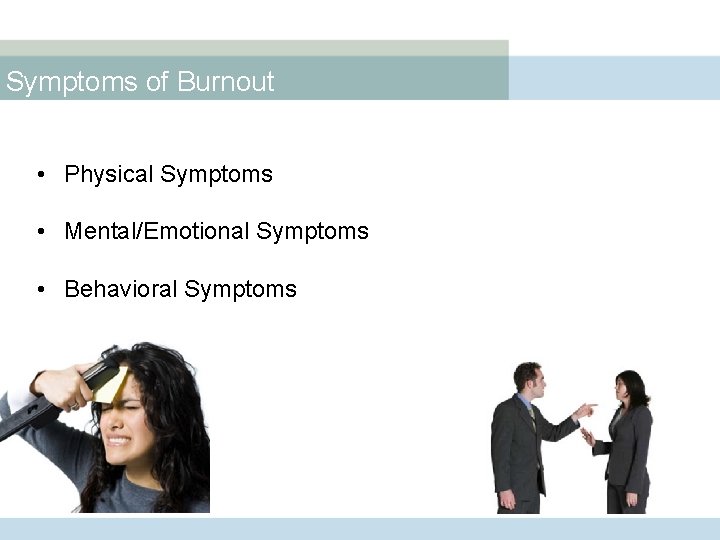 Symptoms of Burnout

• Physical Symptoms

• Mental/Emotional Symptoms

• Behavioral Symptoms